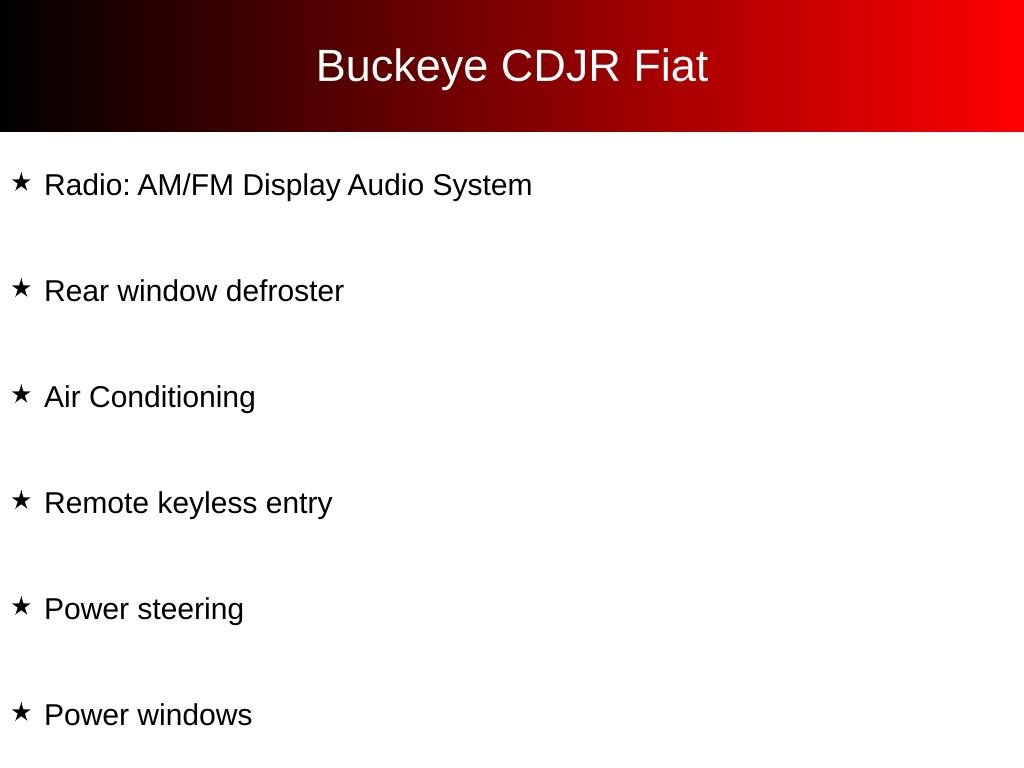 Buckeye CDJR Fiat

★ Radio: AM/FM Display Audio System

★ Rear window defroster

★ Air Conditioning

★ Remote keyless entry

★ Power steering

★ Power windows